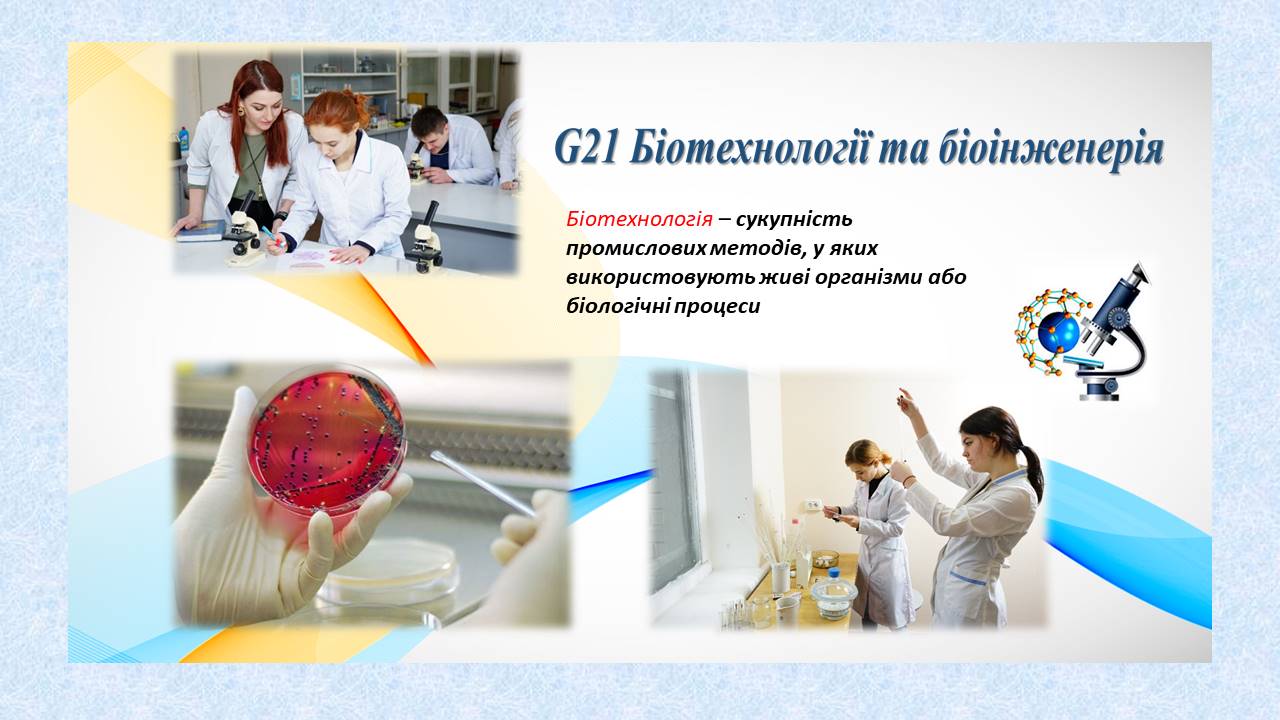 G21 Біотехнології та біоінженерія

Біотехнологія – сукупність промислових методів, у яких використовують живі організми або біологічні процеси